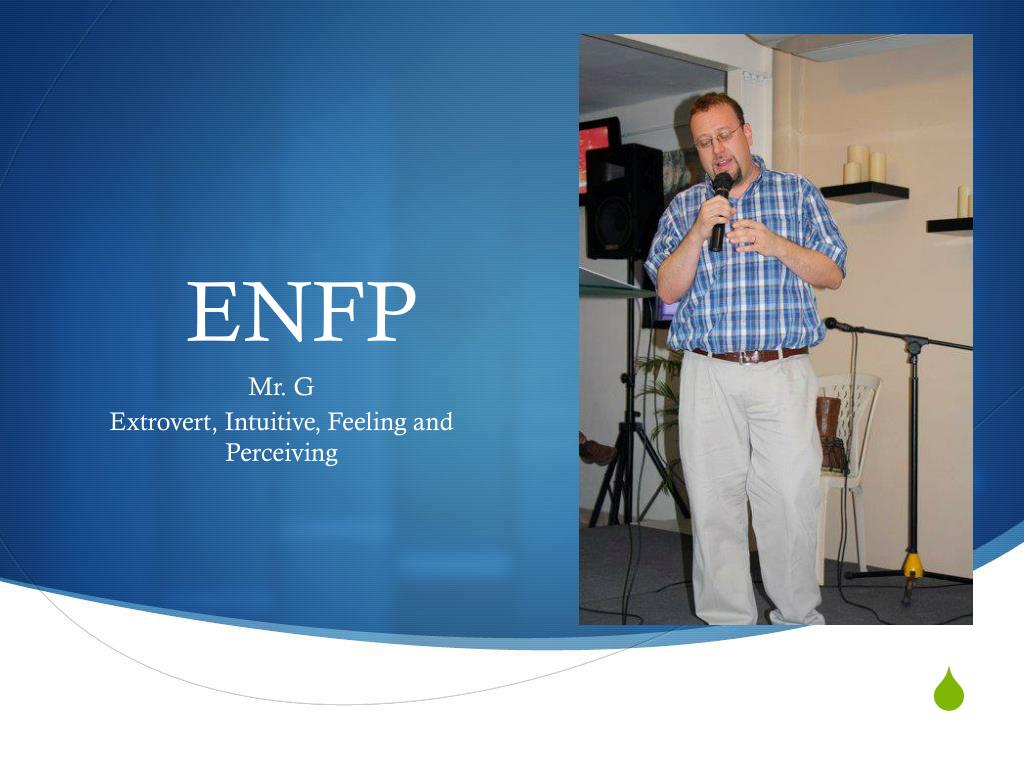 ENFP

Mr. G
Extrovert, Intuitive, Feeling and Perceiving